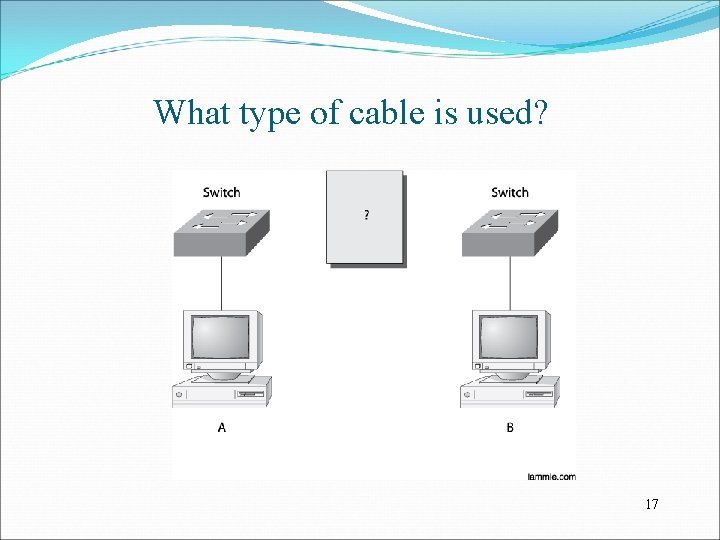 What type of cable is used?

Switch

?

Switch

A

B

lammle.com

17